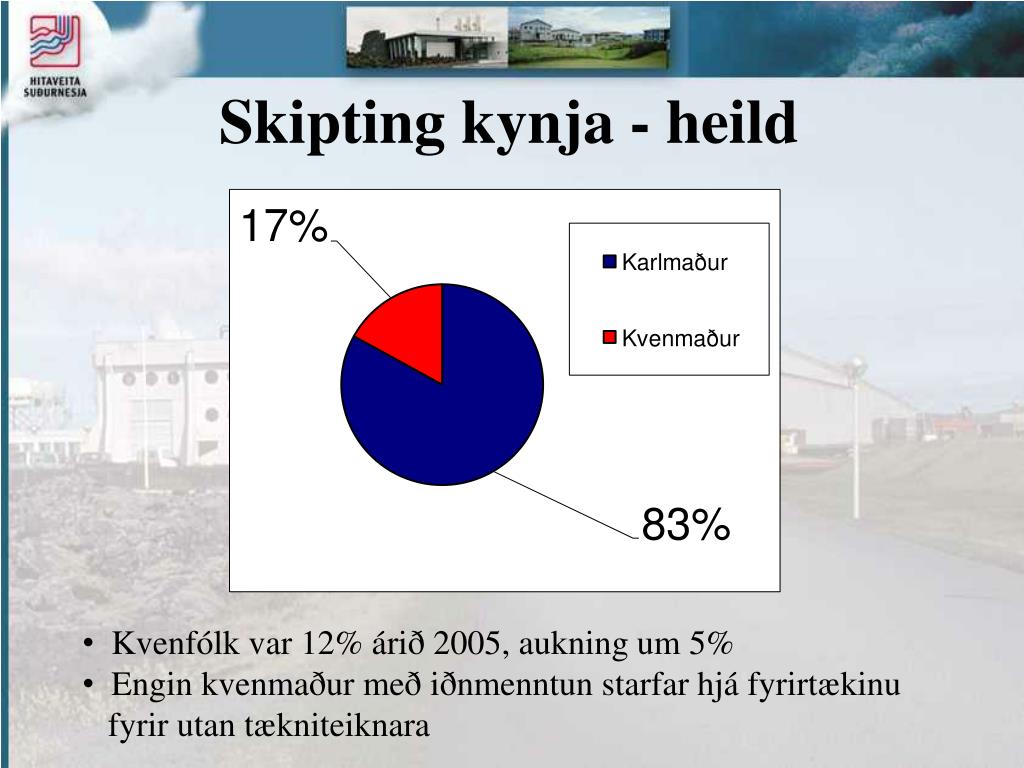 HITAVEITA SUÐURNESJA

Skipting kynja - heild

17%

Karlmaður

Kvenmaður

83%

• Kvenfólk var 12% árið 2005, aukning um 5%
• Engin kvenmaður með iðnmenntun starfar hjá fyrirtækinu fyrir utan tækniteiknara